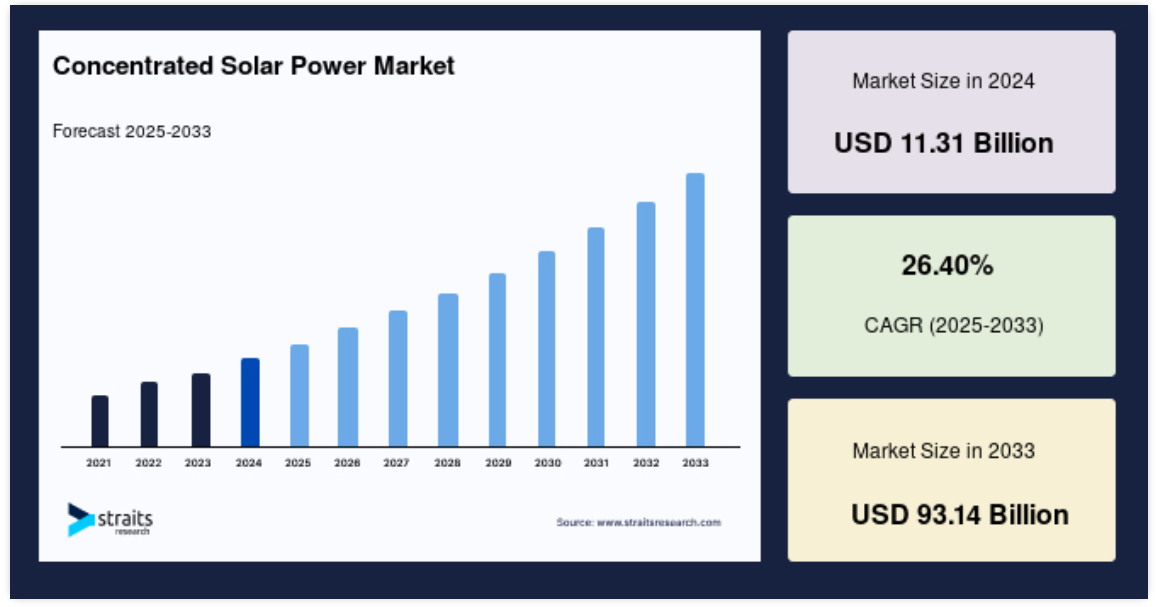 Concentrated Solar Power Market

Forecast 2025-2033

2021 2022 2023 2024 2025 2026 2027 2028 2029 2030 2031 2032 2033

straits research

Source: www.straitsresearch.com

Market Size in 2024

USD 11.31 Billion

26.40%

CAGR (2025-2033)

Market Size in 2033

USD 93.14 Billion